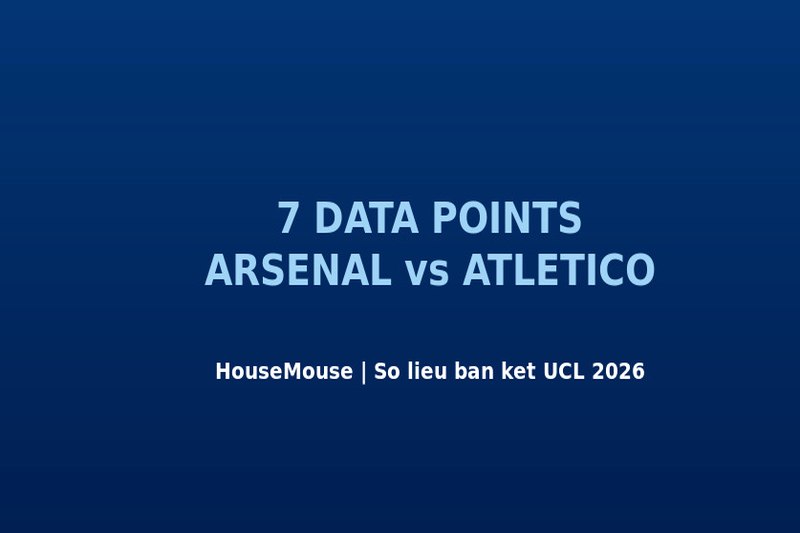 7 DATA POINTS
ARSENAL vs ATLETICO

HouseMouse | So lieu ban ket UCL 2026